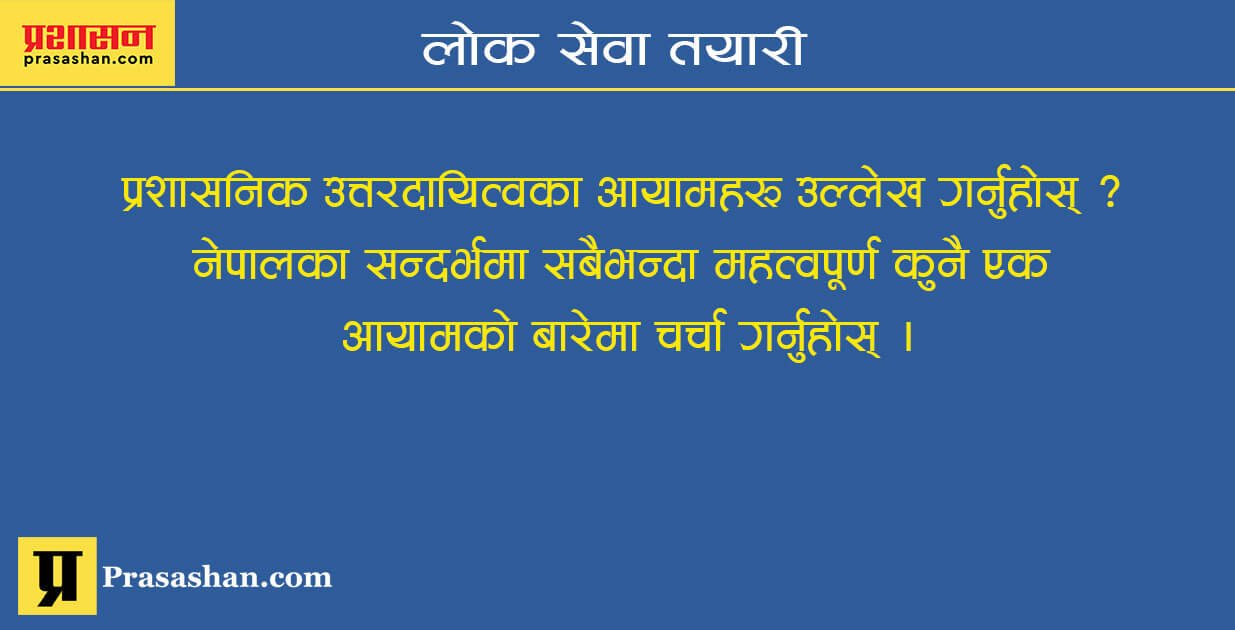 प्रशासन
prasashan.com

लोक सेवा तयारी

प्रशासनिक उत्तरदायित्वका आयामहरू उल्लेख गर्नुहोस् ? नेपालका सन्दर्भमा सबैभन्दा महत्वपूर्ण कुनै एक आयामको बारेमा चर्चा गर्नुहोस् ।

प्र

Prasashan.com